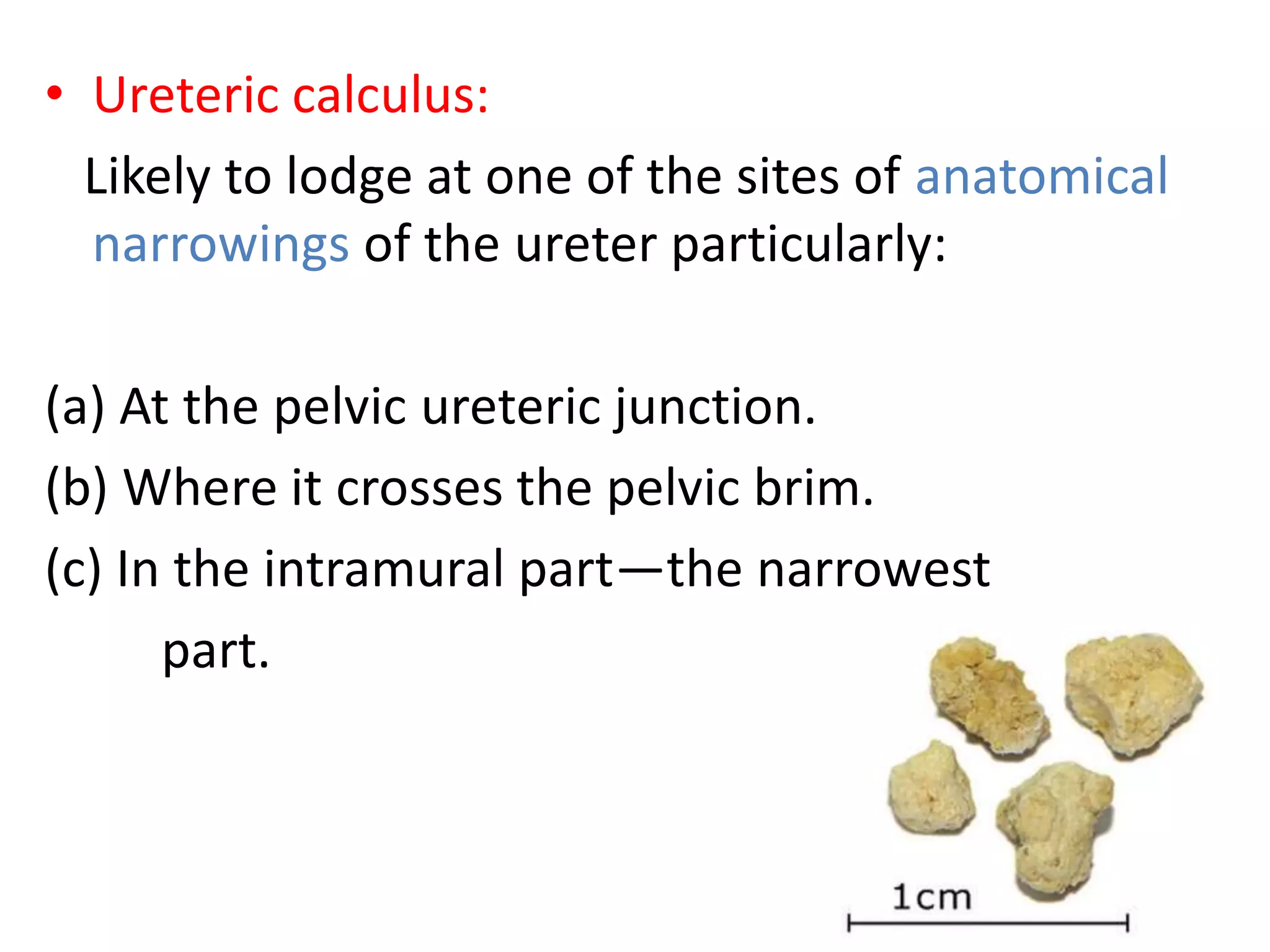 • Ureteric calculus:

Likely to lodge at one of the sites of anatomical narrowings of the ureter particularly:

(a) At the pelvic ureteric junction.

(b) Where it crosses the pelvic brim.

(c) In the intramural part—the narrowest part.

1cm